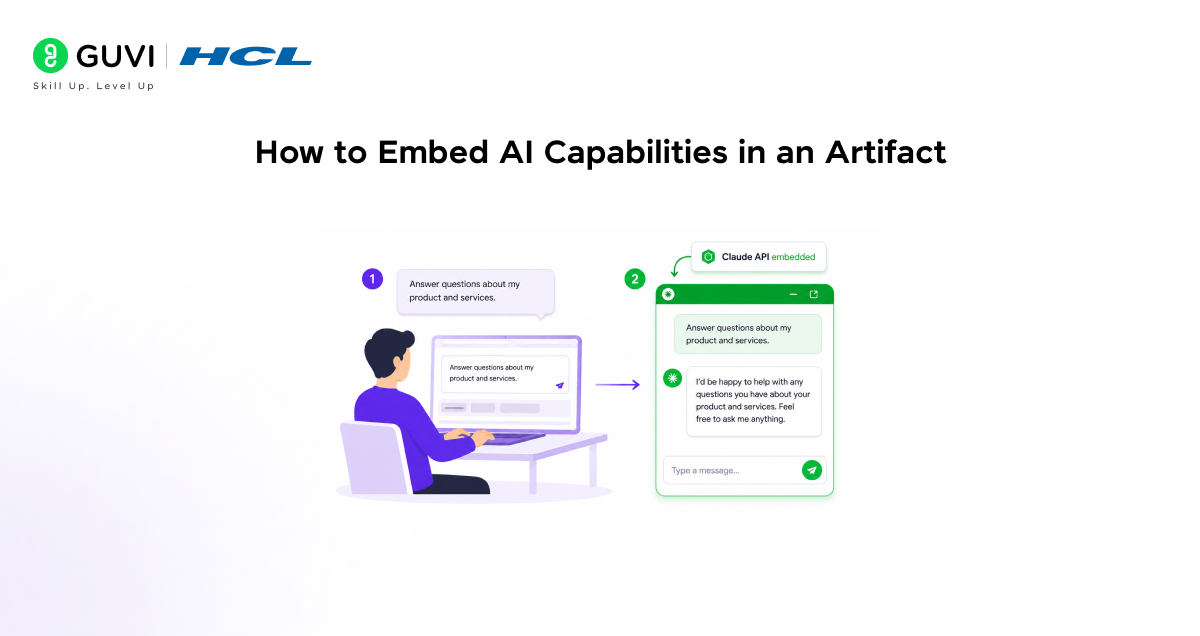 GUVI | HCL
Skill Up. Level Up

How to Embed AI Capabilities in an Artifact

1
Answer questions about my product and services.

Answer questions about my product and services.

2
Claude API embedded

Answer questions about my product and services.

I'd be happy to help with any questions you have about your product and services. Feel free to ask me anything.

Type a message...